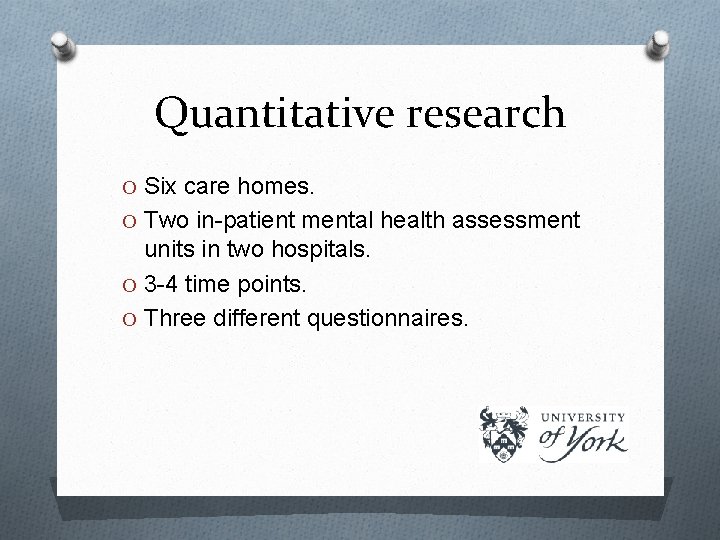 Quantitative research

O Six care homes.
O Two in-patient mental health assessment units in two hospitals.
O 3-4 time points.
O Three different questionnaires.

UNIVERSITY of York